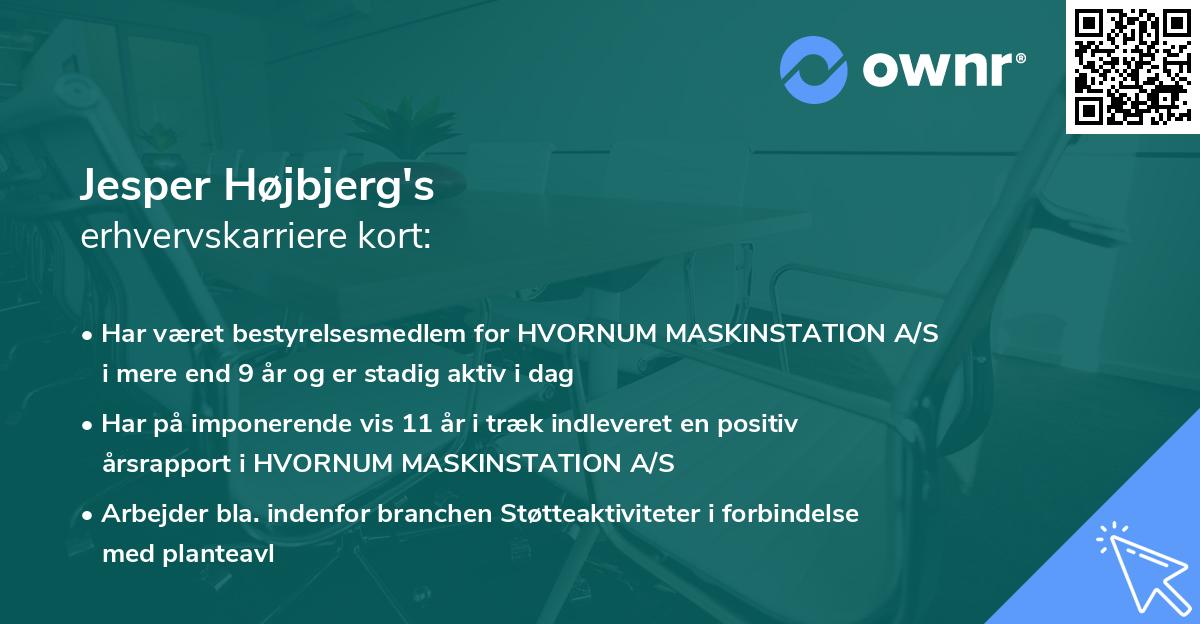 ownr®

Jesper Højbjerg's
erhvervskarriere kort:

• Har været bestyrelsesmedlem for HVORNUM MASKINSTATION A/S i mere end 9 år og er stadig aktiv i dag

• Har på imponerende vis 11 år i træk indleveret en positiv årsrapport i HVORNUM MASKINSTATION A/S

• Arbejder bla. indenfor branchen Støtteaktiviteter i forbindelse med planteavl